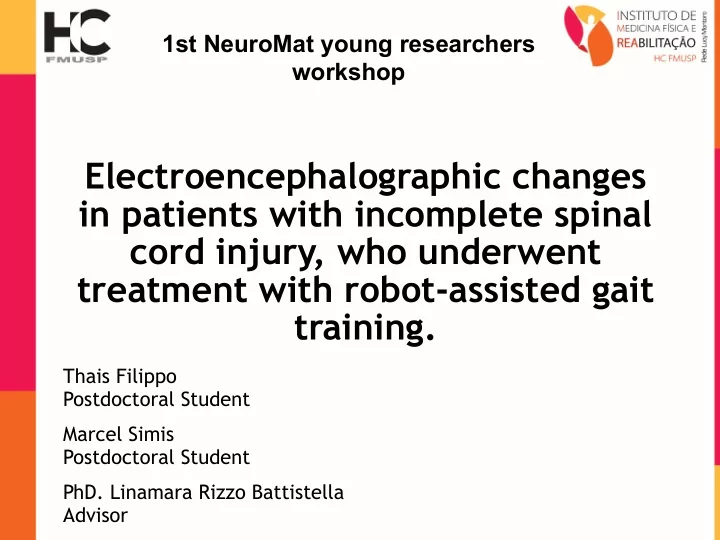 HC
FMUSP

1st NeuroMat young researchers workshop

INSTITUTO DE MEDICINA FÍSICA E REABILITAÇÃO
HC FMUSP
Rede Lucy Montoro

Electroencephalographic changes in patients with incomplete spinal cord injury, who underwent treatment with robot-assisted gait training.

Thais Filippo
Postdoctoral Student

Marcel Simis
Postdoctoral Student

PhD. Linamara Rizzo Battistella
Advisor